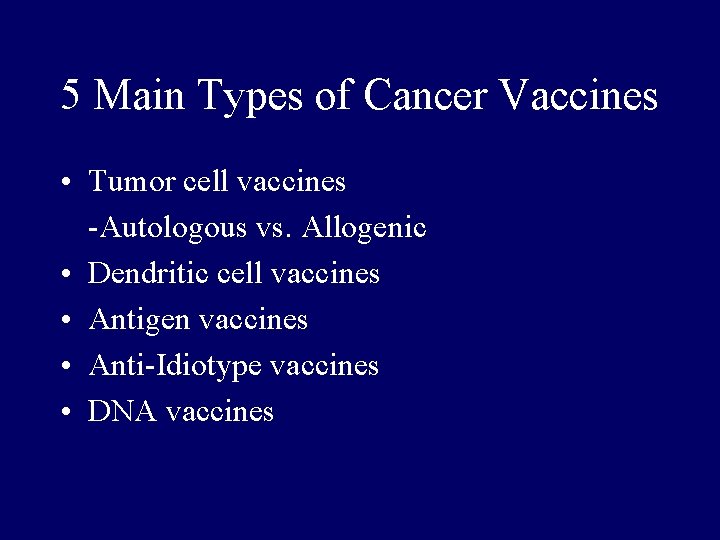 5 Main Types of Cancer Vaccines

• Tumor cell vaccines
-Autologous vs. Allogenic
• Dendritic cell vaccines
• Antigen vaccines
• Anti-Idiotype vaccines
• DNA vaccines